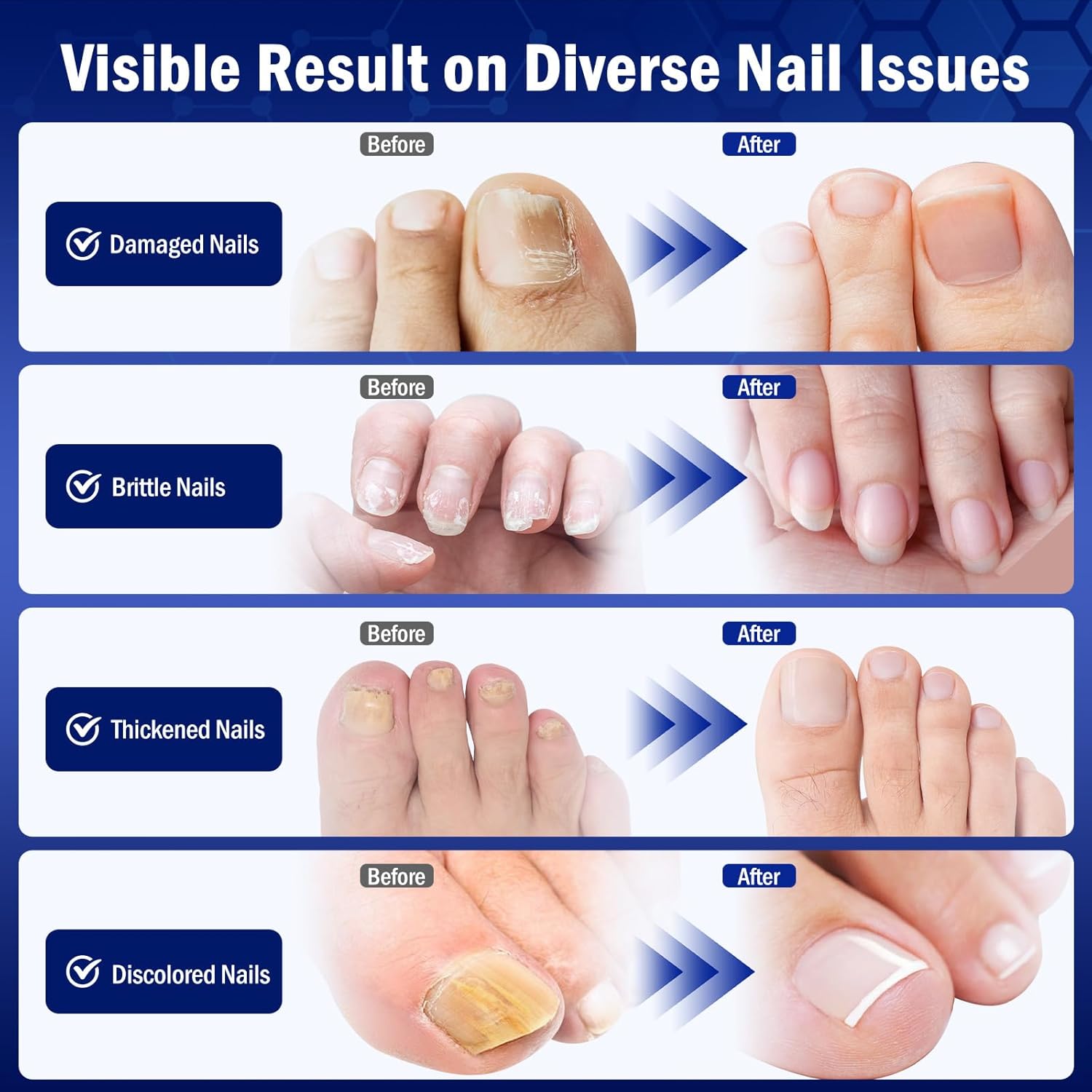 Visible Result on Diverse Nail Issues

Before

After

Damaged Nails

Before

After

Brittle Nails

Before

After

Thickened Nails

Before

After

Discolored Nails